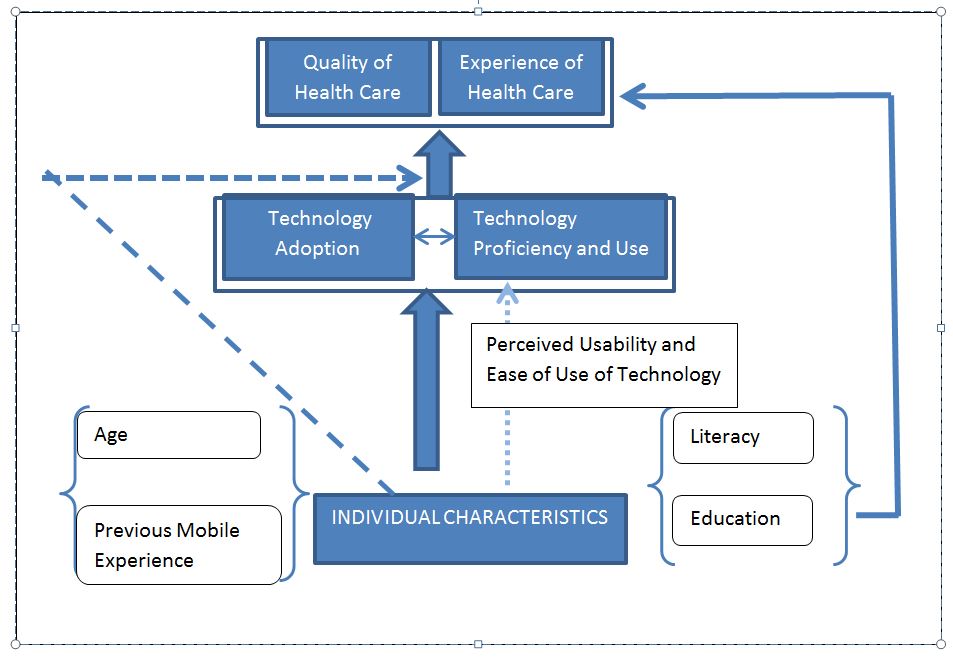 Quality of Health Care

Experience of Health Care

Technology Adoption

Technology Proficiency and Use

Perceived Usability and Ease of Use of Technology

Age

Previous Mobile Experience

INDIVIDUAL CHARACTERISTICS

Literacy

Education